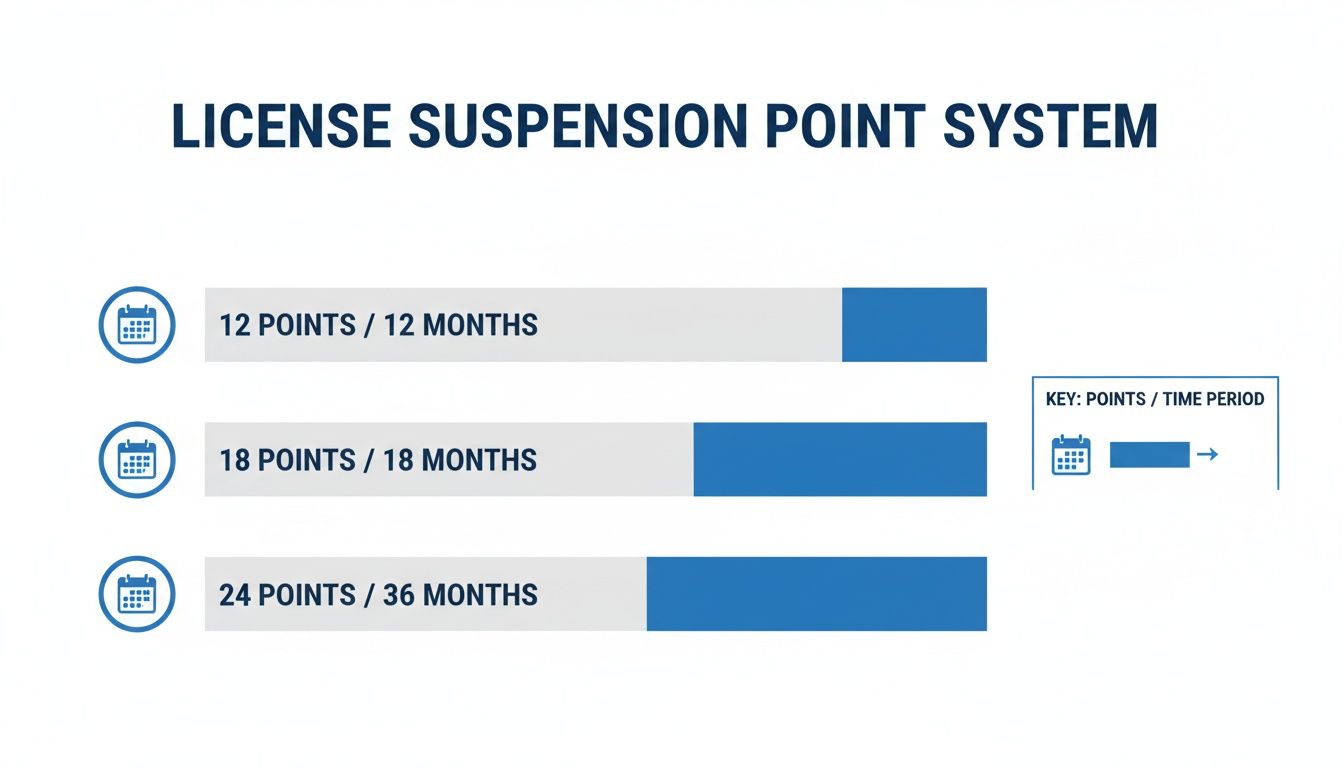 LICENSE SUSPENSION POINT SYSTEM

12 POINTS / 12 MONTHS

18 POINTS / 18 MONTHS

24 POINTS / 36 MONTHS

KEY: POINTS / TIME PERIOD